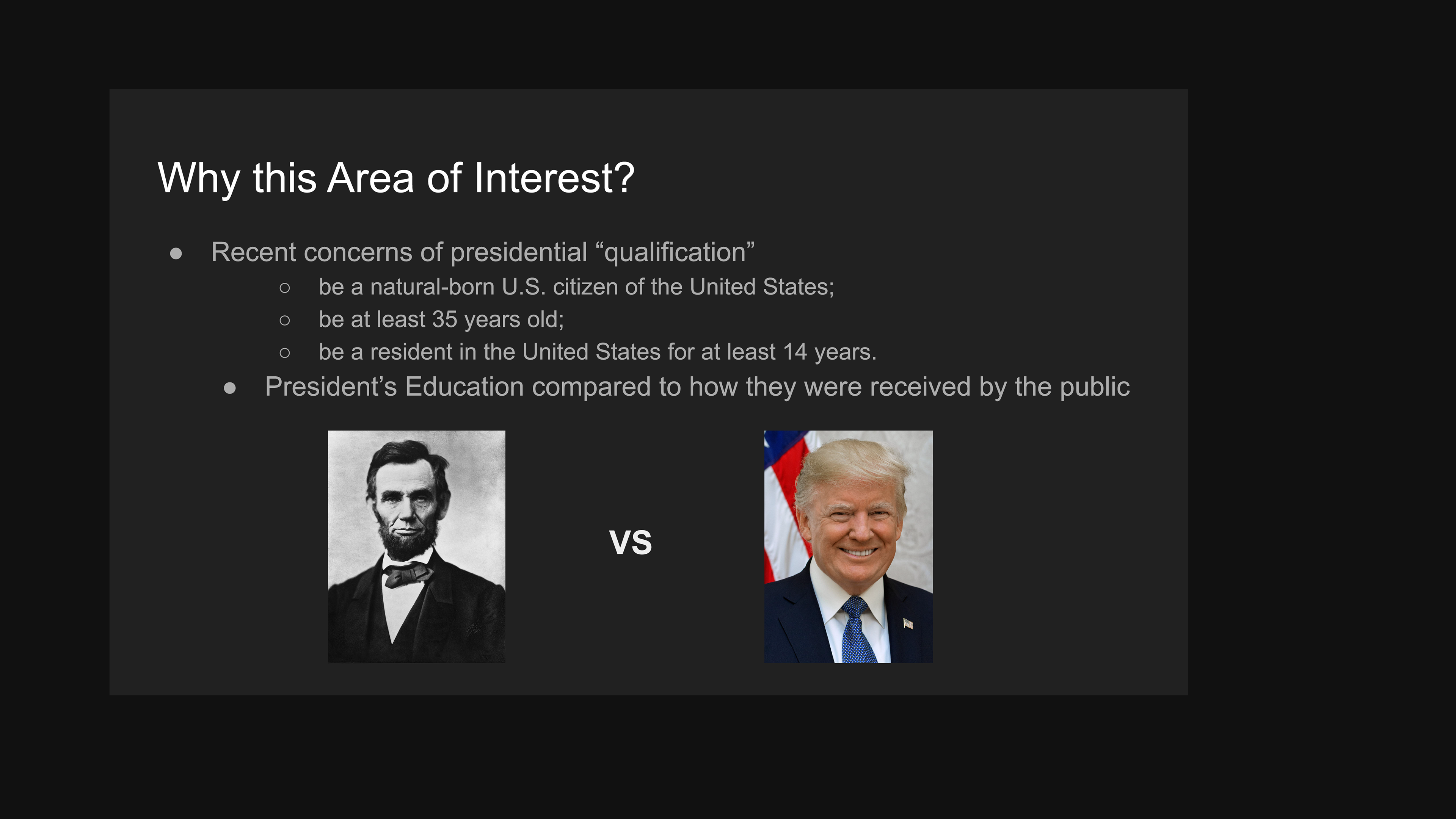 Why this Area of Interest?

● Recent concerns of presidential “qualification”
○ be a natural-born U.S. citizen of the United States;
○ be at least 35 years old;
○ be a resident in the United States for at least 14 years.
● President’s Education compared to how they were received by the public

VS